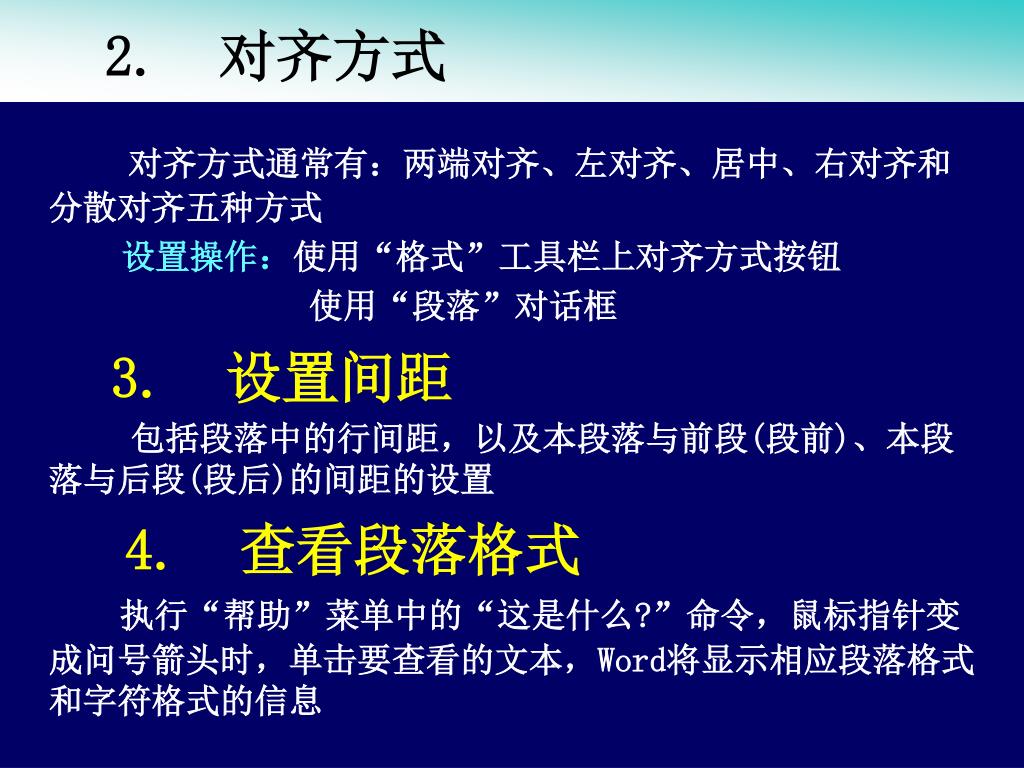 2. 对齐方式

对齐方式通常有：两端对齐、左对齐、居中、右对齐和分散对齐五种方式

设置操作：使用“格式”工具栏上对齐方式按钮

使用“段落”对话框

3. 设置间距

包括段落中的行间距，以及本段落与前段(段前)、本段落与后段(段后)的间距的设置

4. 查看段落格式

执行“帮助”菜单中的“这是什么?”命令，鼠标指针变成问号箭头时，单击要查看的文本，Word将显示相应段落格式和字符格式的信息